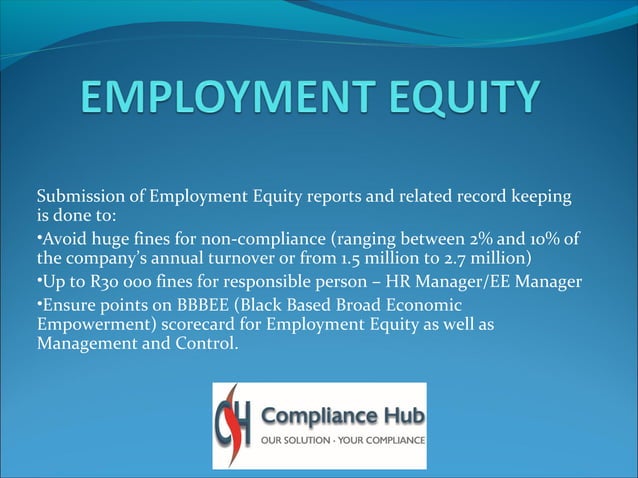 EMPLOYMENT EQUITY

Submission of Employment Equity reports and related record keeping is done to:

•Avoid huge fines for non-compliance (ranging between 2% and 10% of the company's annual turnover or from 1.5 million to 2.7 million)

•Up to R30 000 fines for responsible person – HR Manager/EE Manager

•Ensure points on BBBEE (Black Based Broad Economic Empowerment) scorecard for Employment Equity as well as Management and Control.

CH Compliance Hub
OUR SOLUTION · YOUR COMPLIANCE